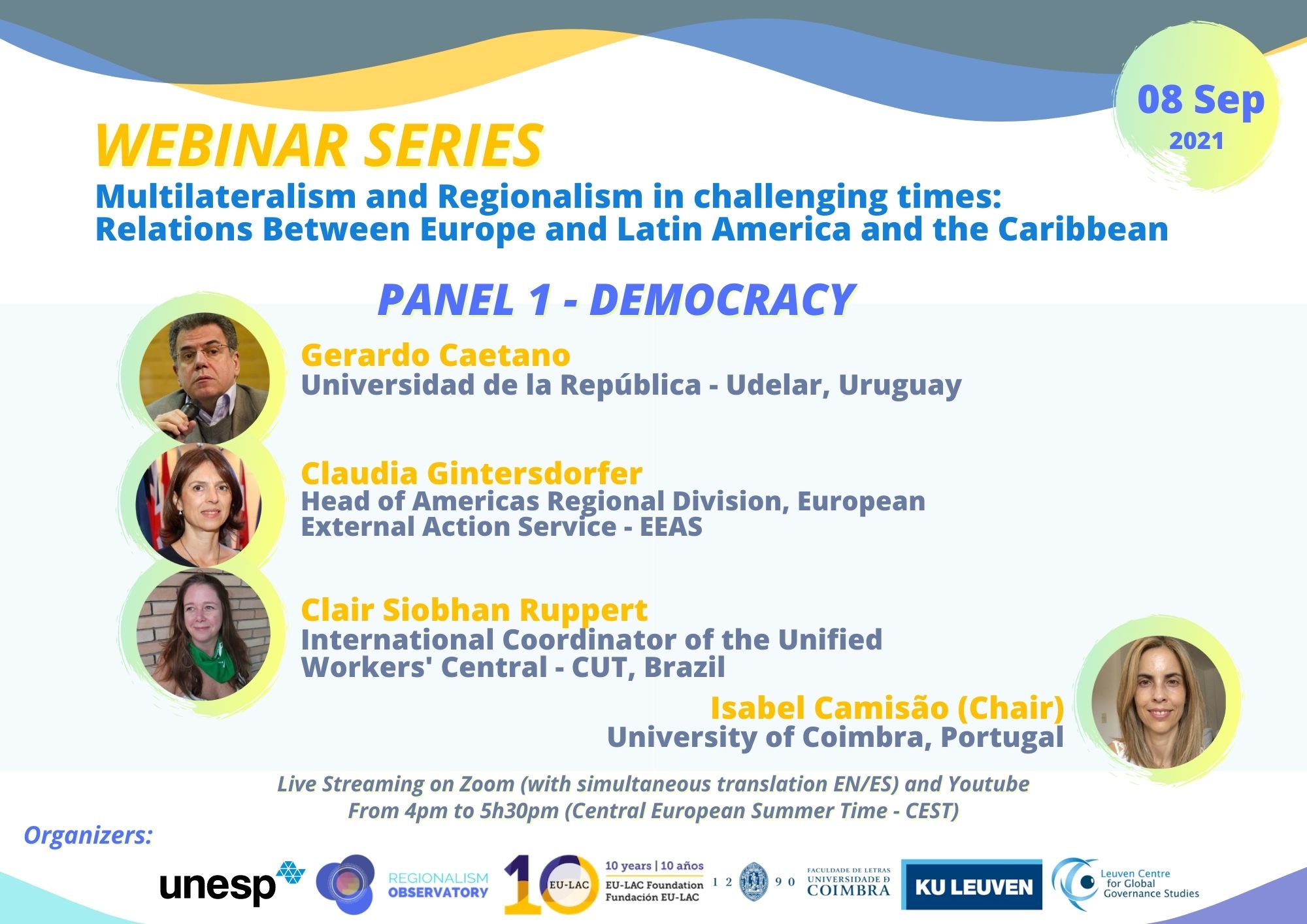 08 Sep
2021

WEBINAR SERIES

Multilateralism and Regionalism in challenging times: Relations Between Europe and Latin America and the Caribbean

PANEL 1 - DEMOCRACY

Gerardo Caetano
Universidad de la República - Udelar, Uruguay

Claudia Gintersdorfer
Head of Americas Regional Division, European External Action Service - EEAS

Clair Siobhan Ruppert
International Coordinator of the Unified Workers' Central - CUT, Brazil

Isabel Camisão (Chair)
University of Coimbra, Portugal

Live Streaming on Zoom (with simultaneous translation EN/ES) and Youtube
From 4pm to 5h30pm (Central European Summer Time - CEST)

Organizers:

unesp

REGIONALISM OBSERVATORY

10 EU-LAC 10 years | 10 años EU-LAC Foundation Fundación EU-LAC

1 2 9 0 FACULDADE DE LETRAS UNIVERSIDADE D COIMBRA

KU LEUVEN

Leuven Centre for Global Governance Studies